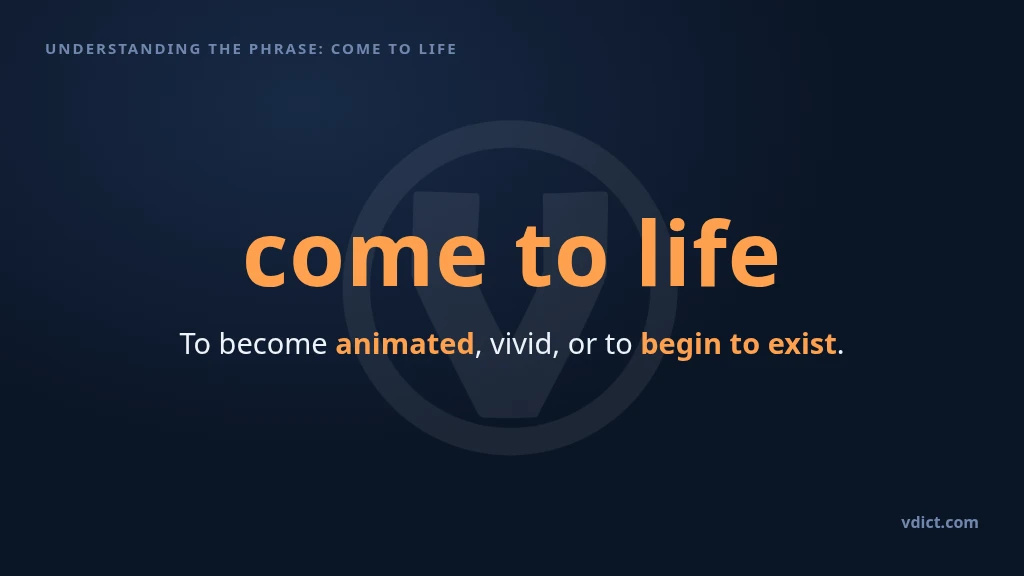 UNDERSTANDING THE PHRASE: COME TO LIFE

come to life

To become animated, vivid, or to begin to exist.

vdict.com